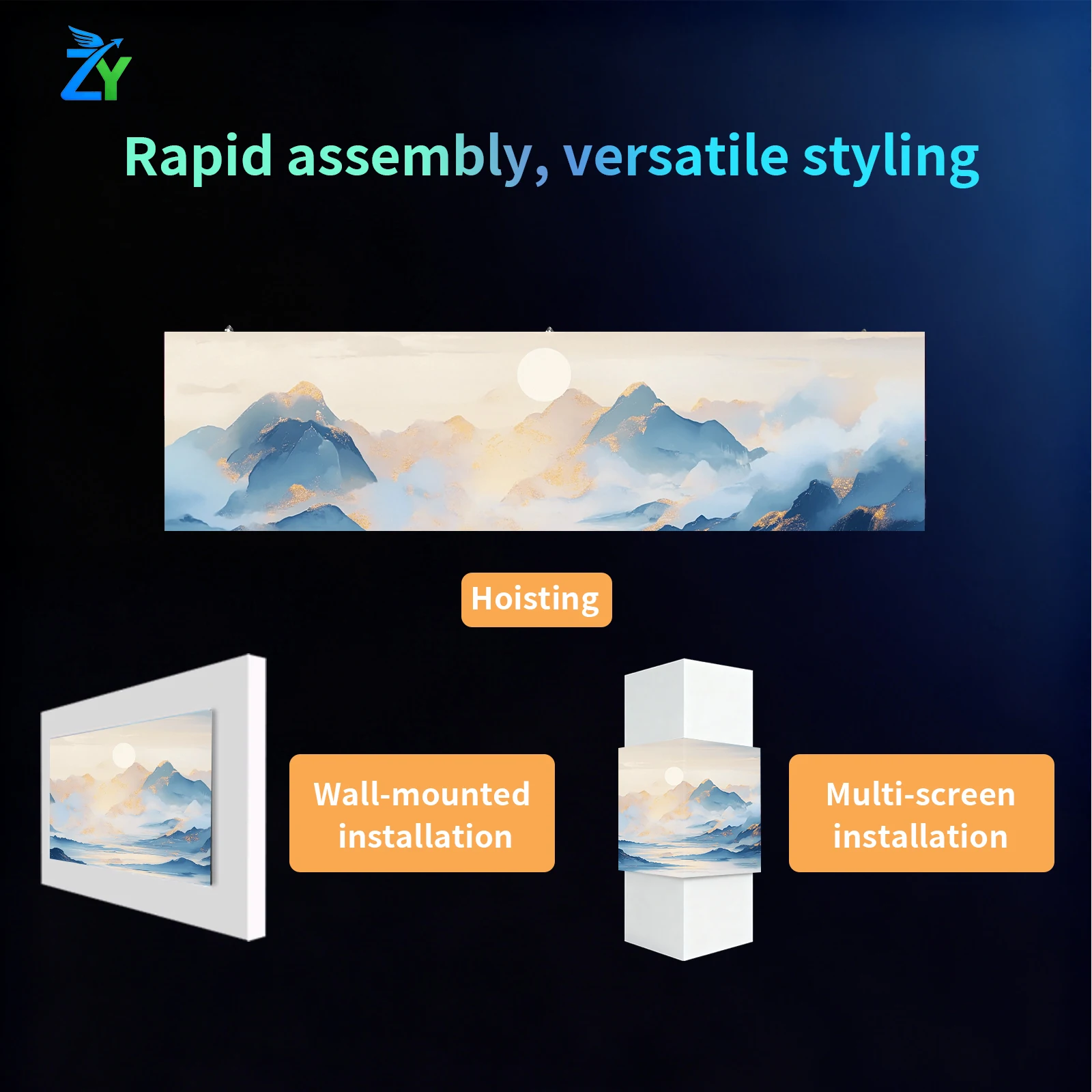 ZY

Rapid assembly, versatile styling

Hoisting

Wall-mounted installation

Multi-screen installation